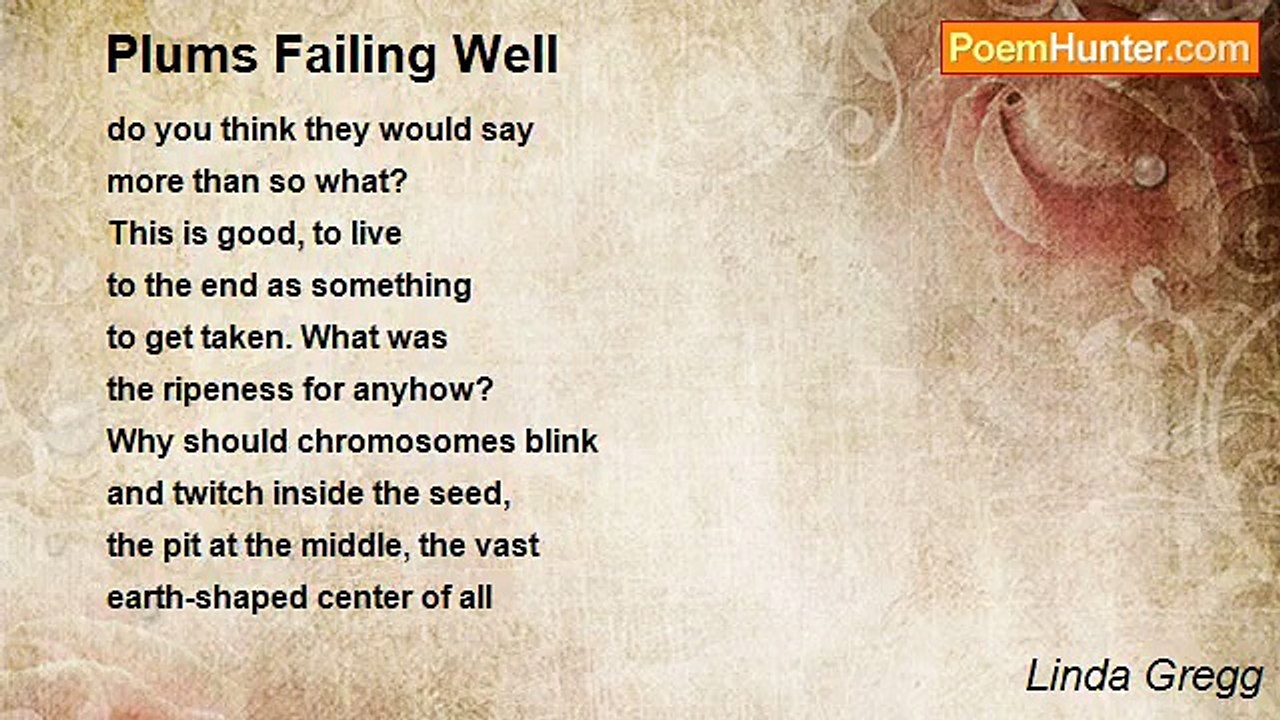 Plums Failing Well

PoemHunter.com

do you think they would say
more than so what?
This is good, to live
to the end as something
to get taken. What was
the ripeness for anyhow?
Why should chromosomes blink
and twitch inside the seed,
the pit at the middle, the vast
earth-shaped center of all

Linda Gregg